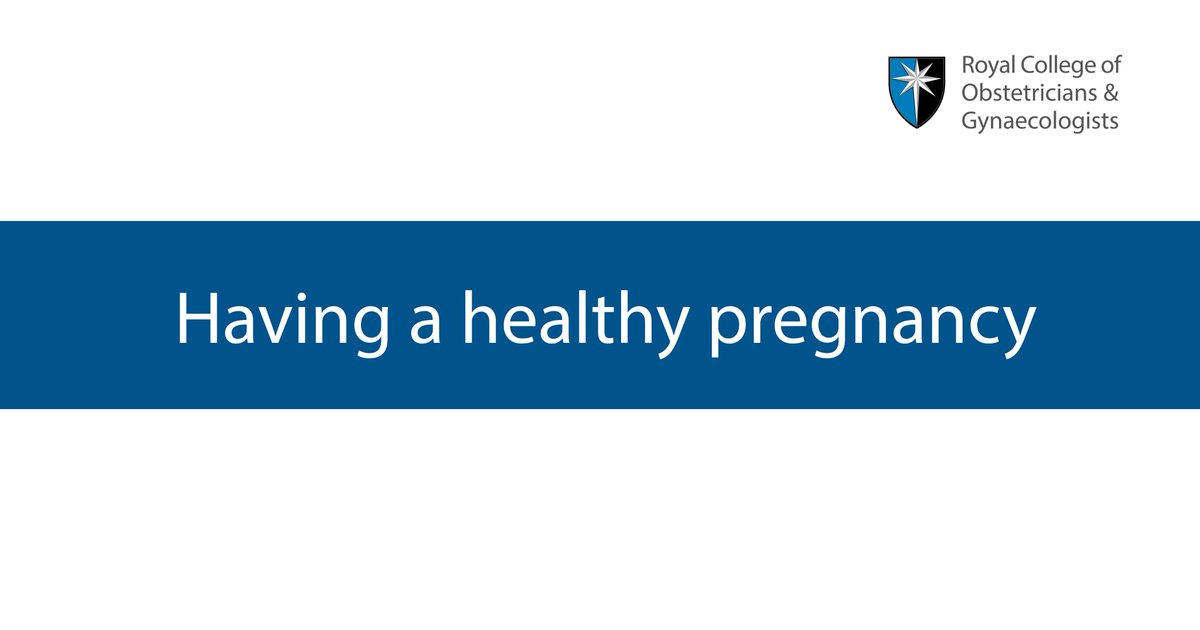 Royal College of Obstetricians & Gynaecologists

Having a healthy pregnancy